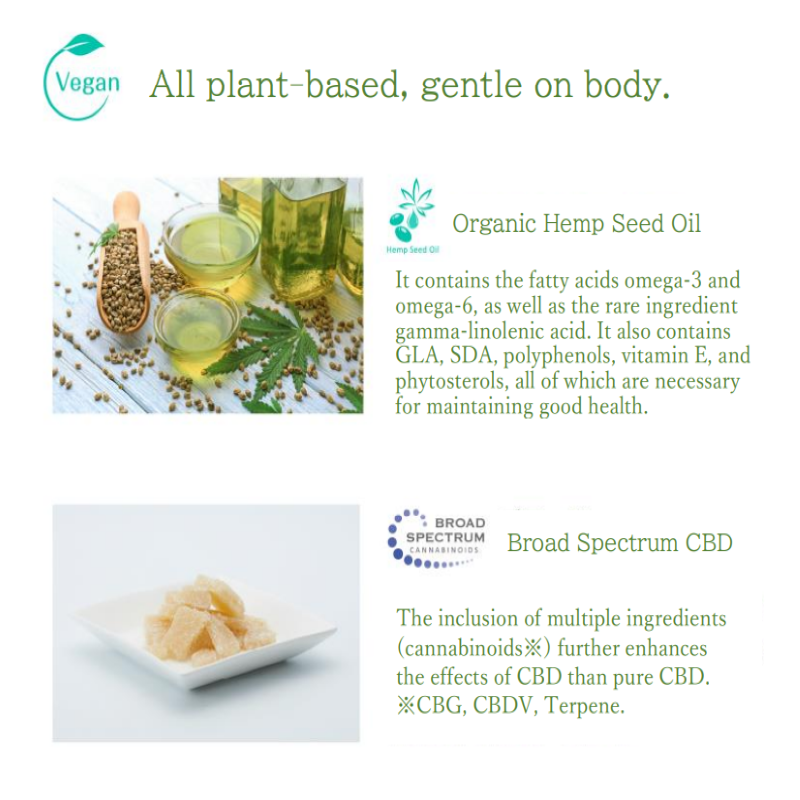 Vegan All plant-based, gentle on body.

Hemp Seed Oil

Organic Hemp Seed Oil

It contains the fatty acids omega-3 and omega-6, as well as the rare ingredient gamma-linolenic acid. It also contains GLA, SDA, polyphenols, vitamin E, and phytosterols, all of which are necessary for maintaining good health.

BROAD SPECTRUM CANNABINOIDS

Broad Spectrum CBD

The inclusion of multiple ingredients (cannabinoids※) further enhances the effects of CBD than pure CBD.
※CBG, CBDV, Terpene.